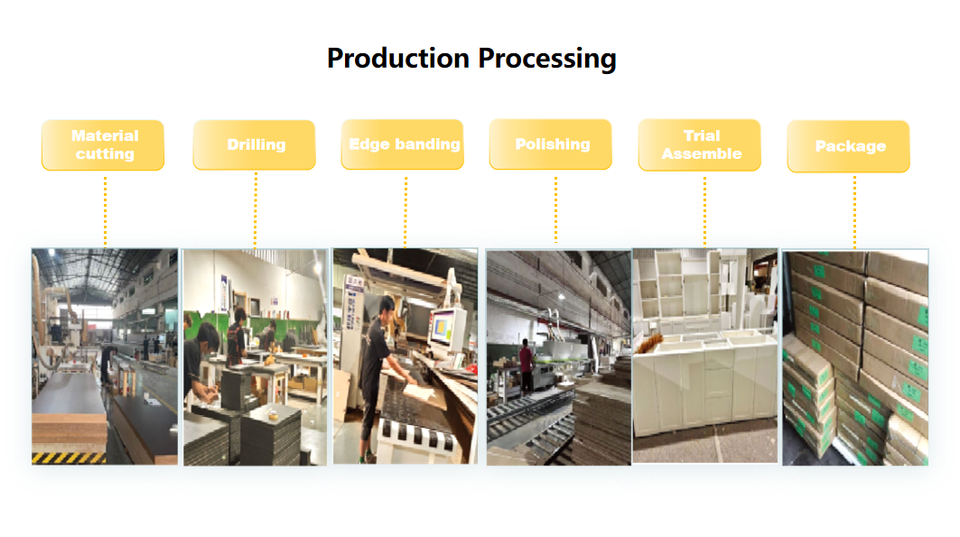 Production Processing

Material cutting

Drilling

Edge banding

Polishing

Trial Assemble

Package